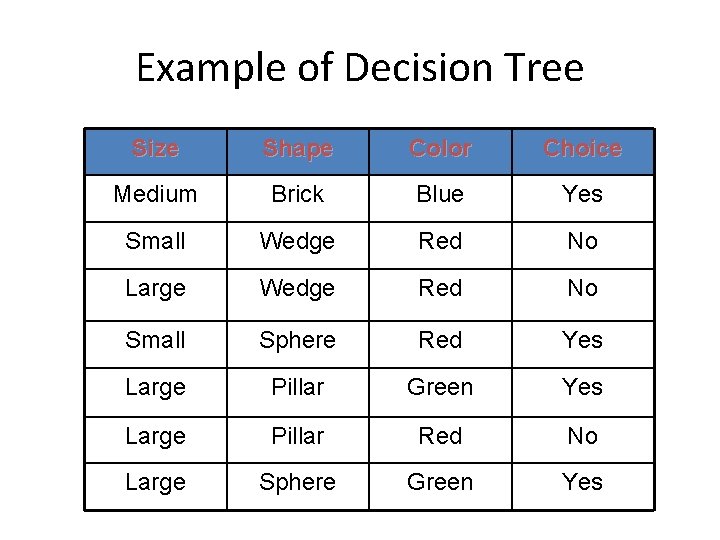 Example of Decision Tree

| Size | Shape | Color | Choice |
|---|---|---|---|
| Medium | Brick | Blue | Yes |
| Small | Wedge | Red | No |
| Large | Wedge | Red | No |
| Small | Sphere | Red | Yes |
| Large | Pillar | Green | Yes |
| Large | Pillar | Red | No |
| Large | Sphere | Green | Yes |